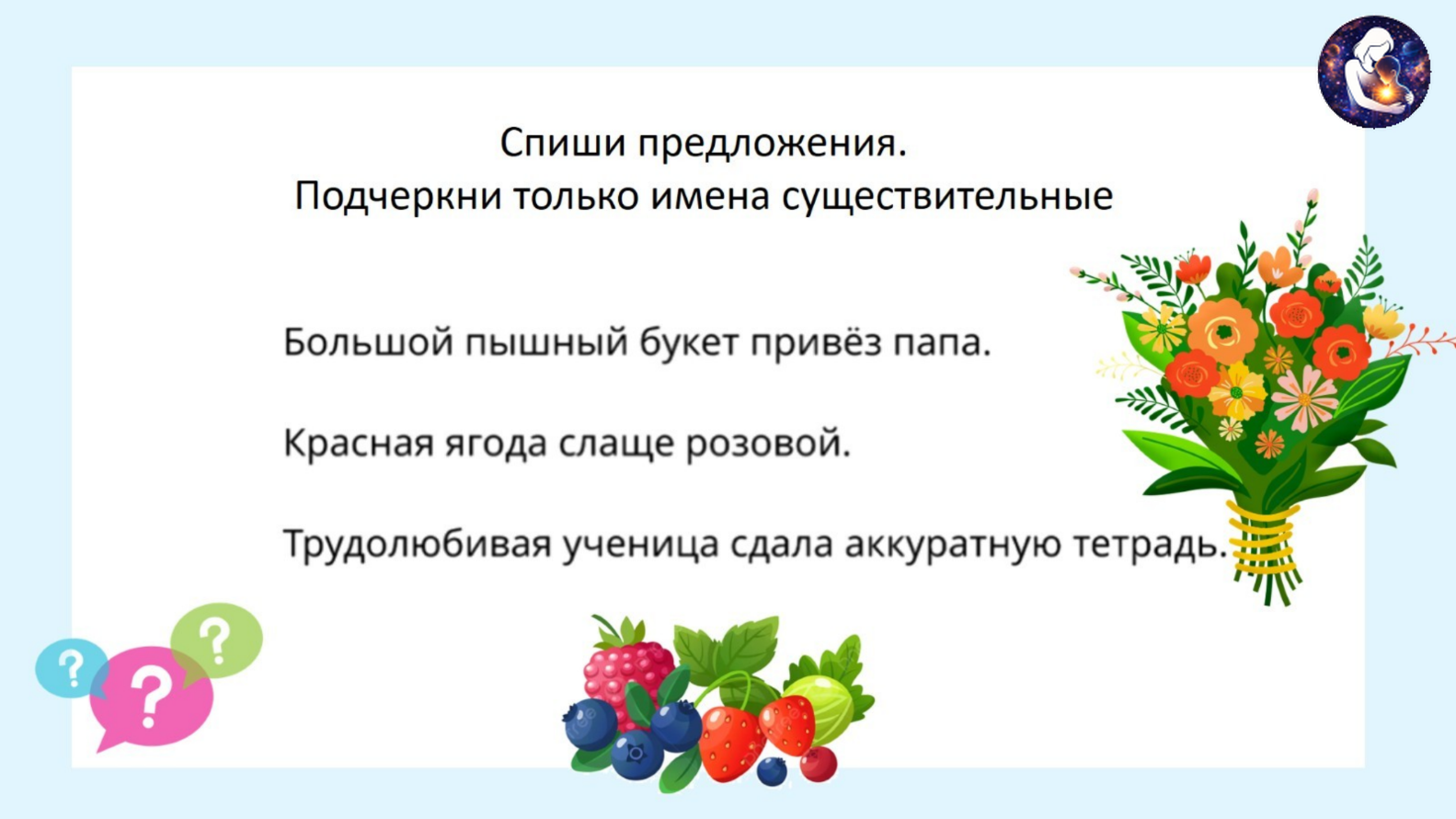 Спиши предложения.
Подчеркни только имена существительные

Большой пышный букет привёз папа.

Красная ягода слаще розовой.

Трудолюбивая ученица сдала аккуратную тетрадь.

?
?
?